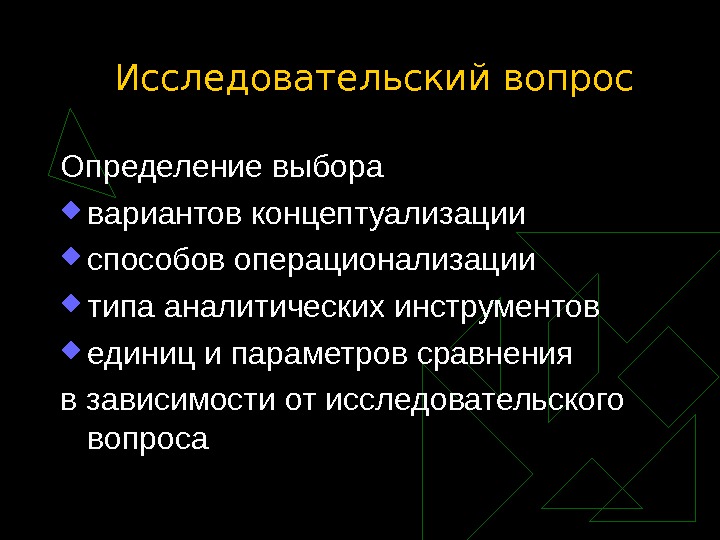 Исследовательский вопрос

Определение выбора
- вариантов концептуализации
- способов операционализации
- типа аналитических инструментов
- единиц и параметров сравнения
в зависимости от исследовательского вопроса